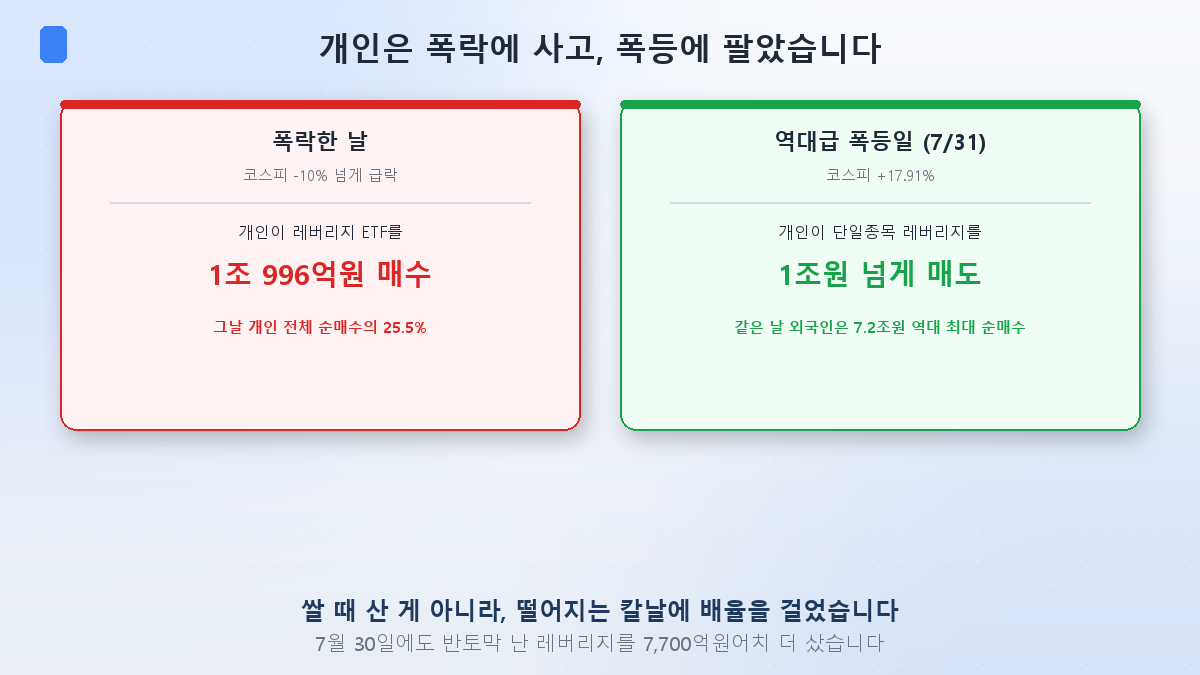 개인은 폭락에 사고, 폭등에 팔았습니다

폭락한 날

코스피 -10% 넘게 급락

개인이 레버리지 ETF를

1조 996억원 매수

그날 개인 전체 순매수의 25.5%

역대급 폭등일 (7/31)

코스피 +17.91%

개인이 단일종목 레버리지를

1조원 넘게 매도

같은 날 외국인은 7.2조원 역대 최대 순매수

쌀 때 산 게 아니라, 떨어지는 칼날에 배율을 걸었습니다

7월 30일에도 반토막 난 레버리지를 7,700억원어치 더 샀습니다